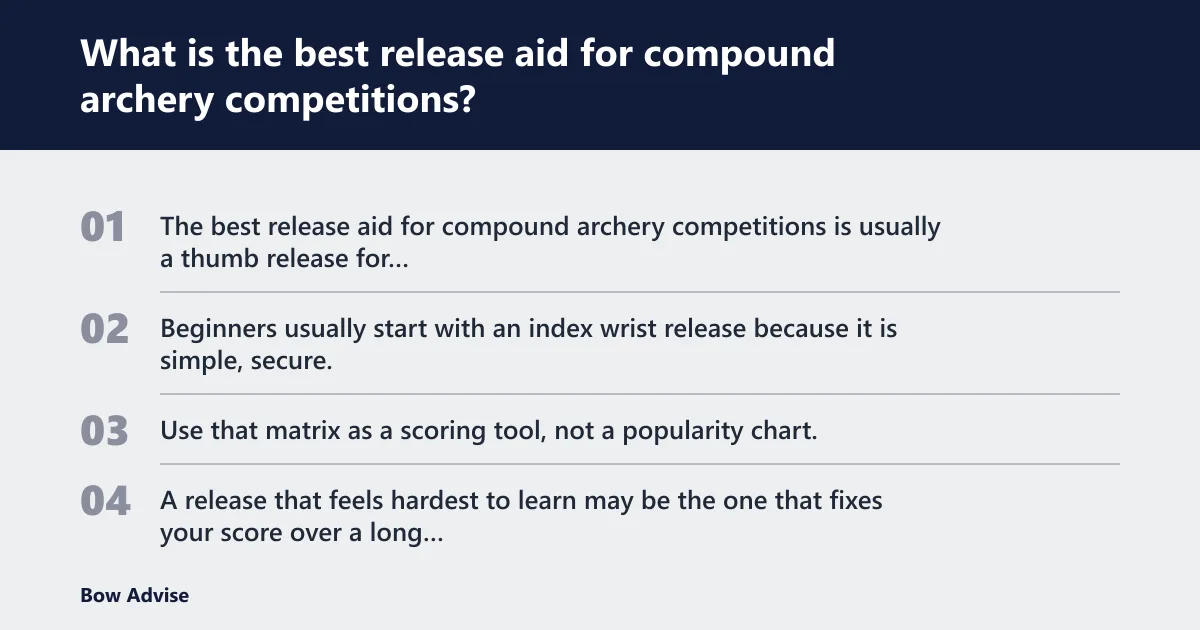 What is the best release aid for compound archery competitions?

01
The best release aid for compound archery competitions is usually a thumb release for...

02
Beginners usually start with an index wrist release because it is simple, secure.

03
Use that matrix as a scoring tool, not a popularity chart.

04
A release that feels hardest to learn may be the one that fixes your score over a long...

Bow Advise